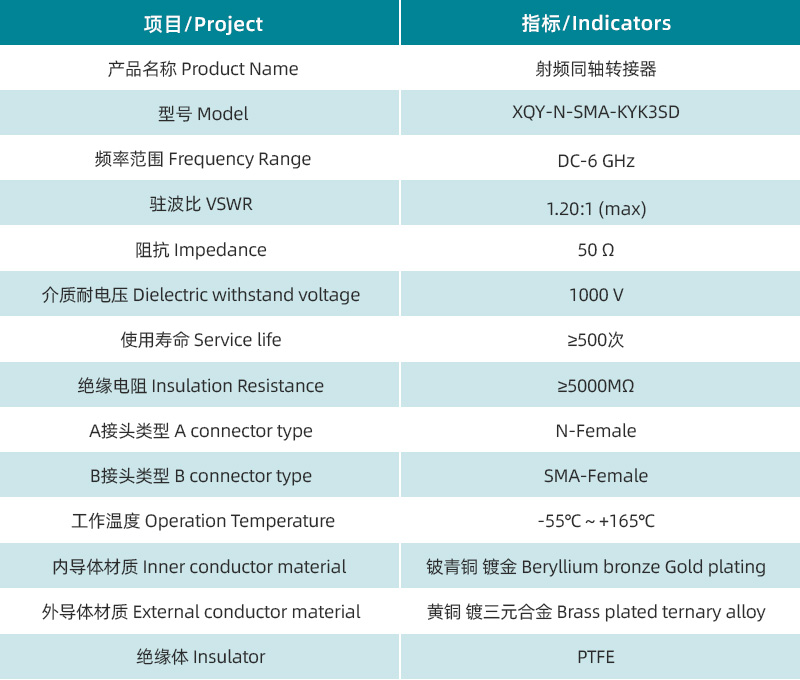 | 项目/Project | 指标/Indicators |
|---|---|
| 产品名称 Product Name | 射频同轴转接器 |
| 型号 Model | XQY-N-SMA-KYK3SD |
| 频率范围 Frequency Range | DC-6 GHz |
| 驻波比 VSWR | 1.20:1 (max) |
| 阻抗 Impedance | 50 Ω |
| 介质耐电压 Dielectric withstand voltage | 1000 V |
| 使用寿命 Service life | ≥500次 |
| 绝缘电阻 Insulation Resistance | ≥5000MΩ |
| A接头类型 A connector type | N-Female |
| B接头类型 B connector type | SMA-Female |
| 工作温度 Operation Temperature | -55℃ ~ +165℃ |
| 内导体材质 Inner conductor material | 铍青铜 镀金 Beryllium bronze Gold plating |
| 外导体材质 External conductor material | 黄铜 镀三元合金 Brass plated ternary alloy |
| 绝缘体 Insulator | PTFE |